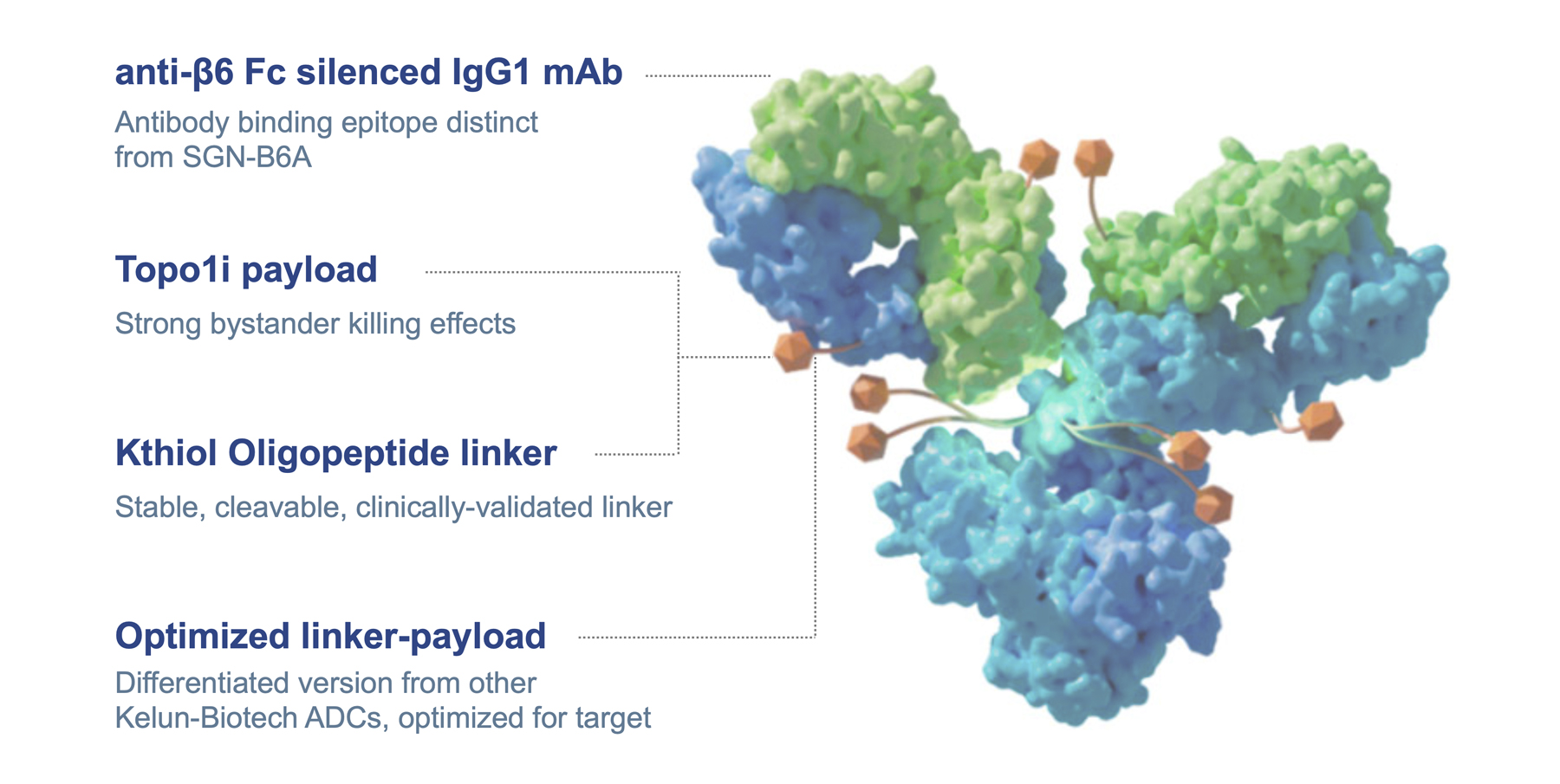 anti-β6 Fc silenced IgG1 mAb

Antibody binding epitope distinct from SGN-B6A

Topo1i payload

Strong bystander killing effects

Kthiol Oligopeptide linker

Stable, cleavable, clinically-validated linker

Optimized linker-payload

Differentiated version from other Kelun-Biotech ADCs, optimized for target